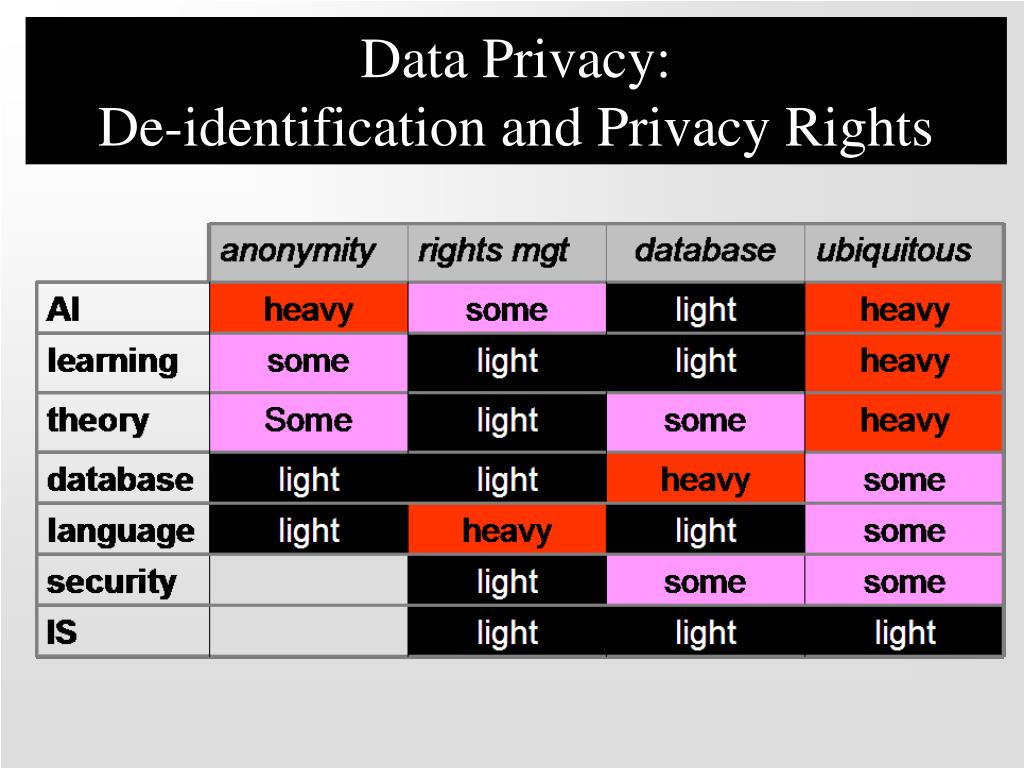 Data Privacy:
De-identification and Privacy Rights

| | anonymity | rights mgt | database | ubiquitous |
|---|---|---|---|---|
| AI | heavy | some | light | heavy |
| learning | some | light | light | heavy |
| theory | Some | light | some | heavy |
| database | light | light | heavy | some |
| language | light | heavy | light | some |
| security | | light | some | some |
| IS | | light | light | light |